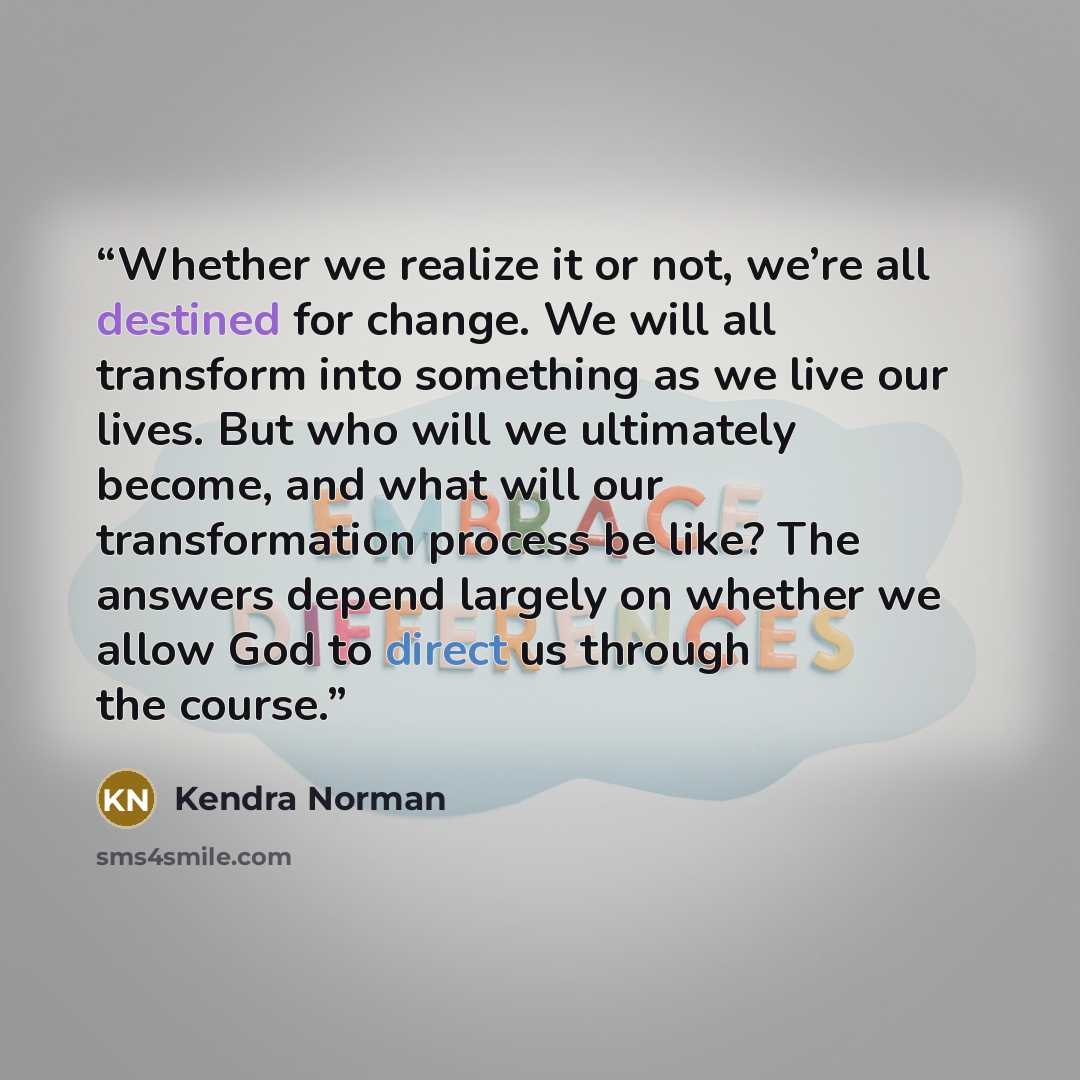 “Whether we realize it or not, we’re all destined for change. We will all transform into something as we live our lives. But who will we ultimately become, and what will our transformation process be like? The answers depend largely on whether we allow God to direct us through the course.”

EMBRACE DIFFERENCES

KN Kendra Norman

sms4smile.com